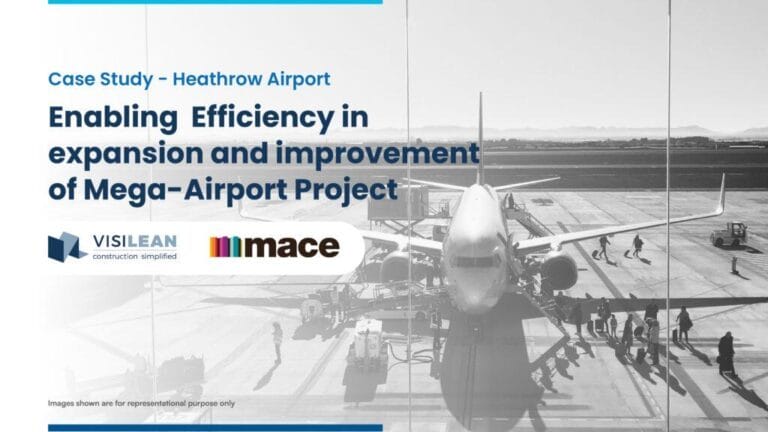 Case Study - Heathrow Airport

Enabling Efficiency in expansion and improvement of Mega-Airport Project

VISILEAN
construction simplified

mace

Images shown are for representational purpose only